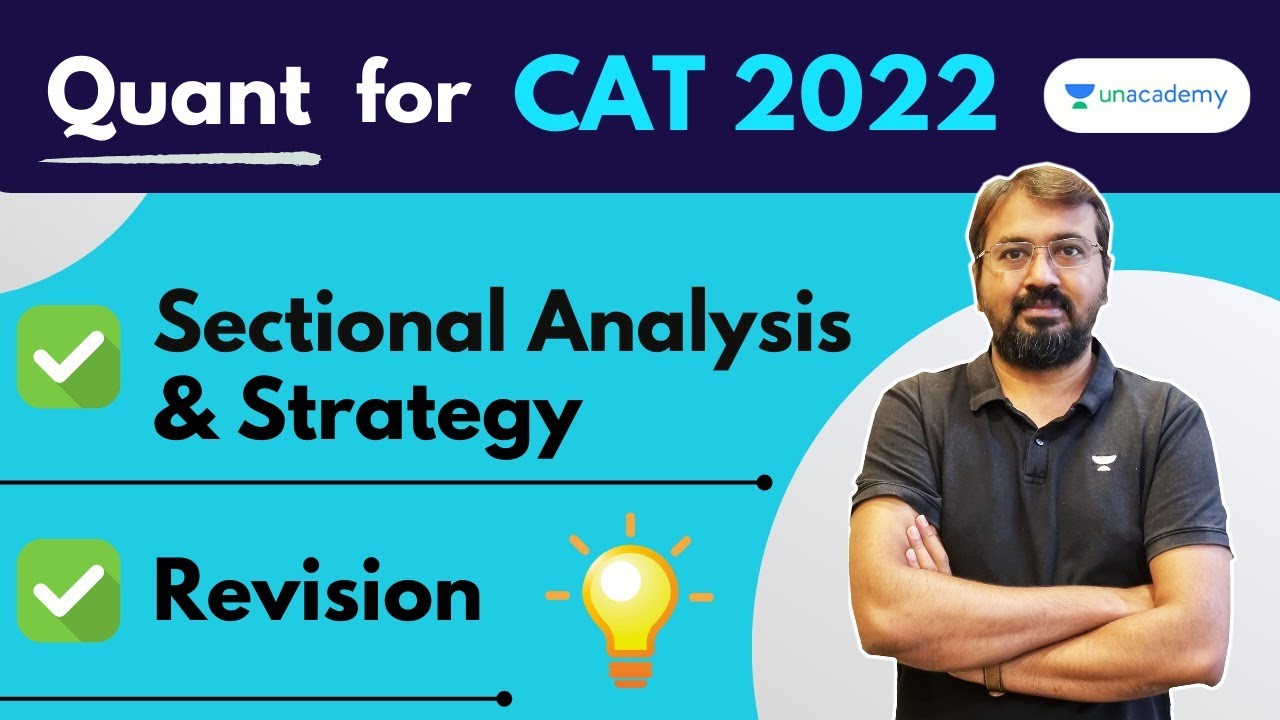 Quant for CAT 2022

unacademy

Sectional Analysis & Strategy

Revision